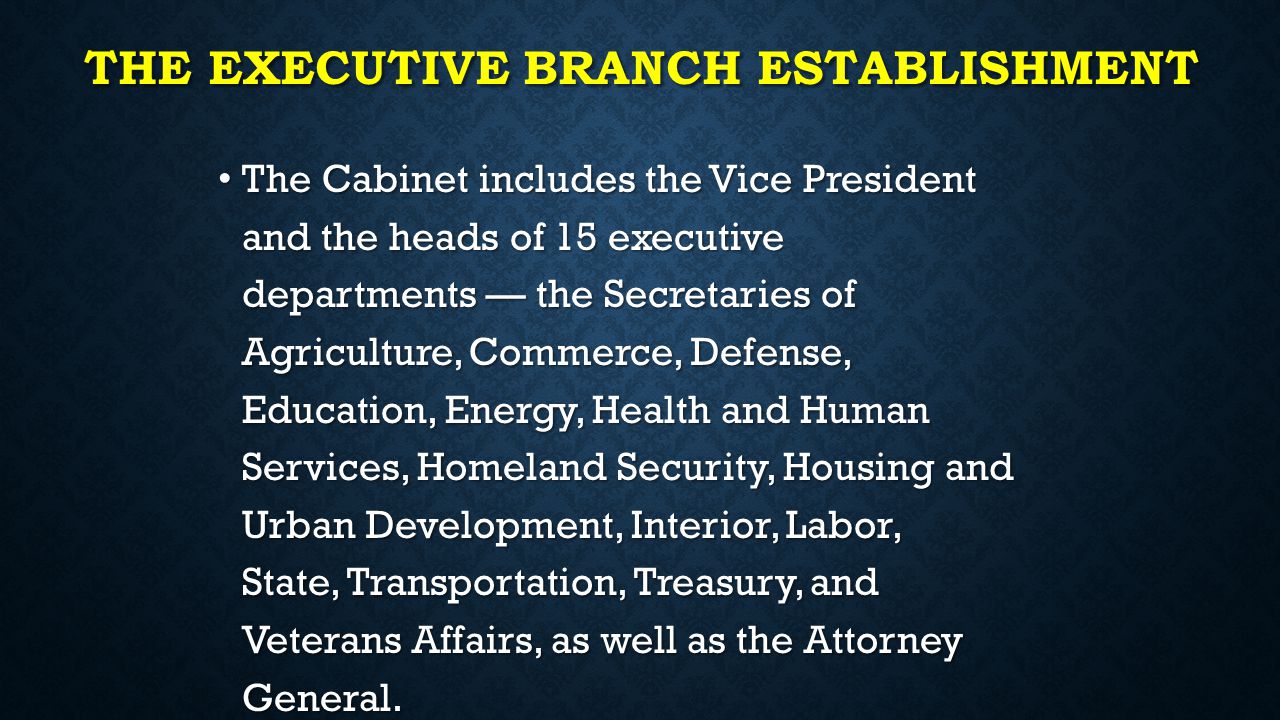 THE EXECUTIVE BRANCH ESTABLISHMENT

• The Cabinet includes the Vice President and the heads of 15 executive departments — the Secretaries of Agriculture, Commerce, Defense, Education, Energy, Health and Human Services, Homeland Security, Housing and Urban Development, Interior, Labor, State, Transportation, Treasury, and Veterans Affairs, as well as the Attorney General.